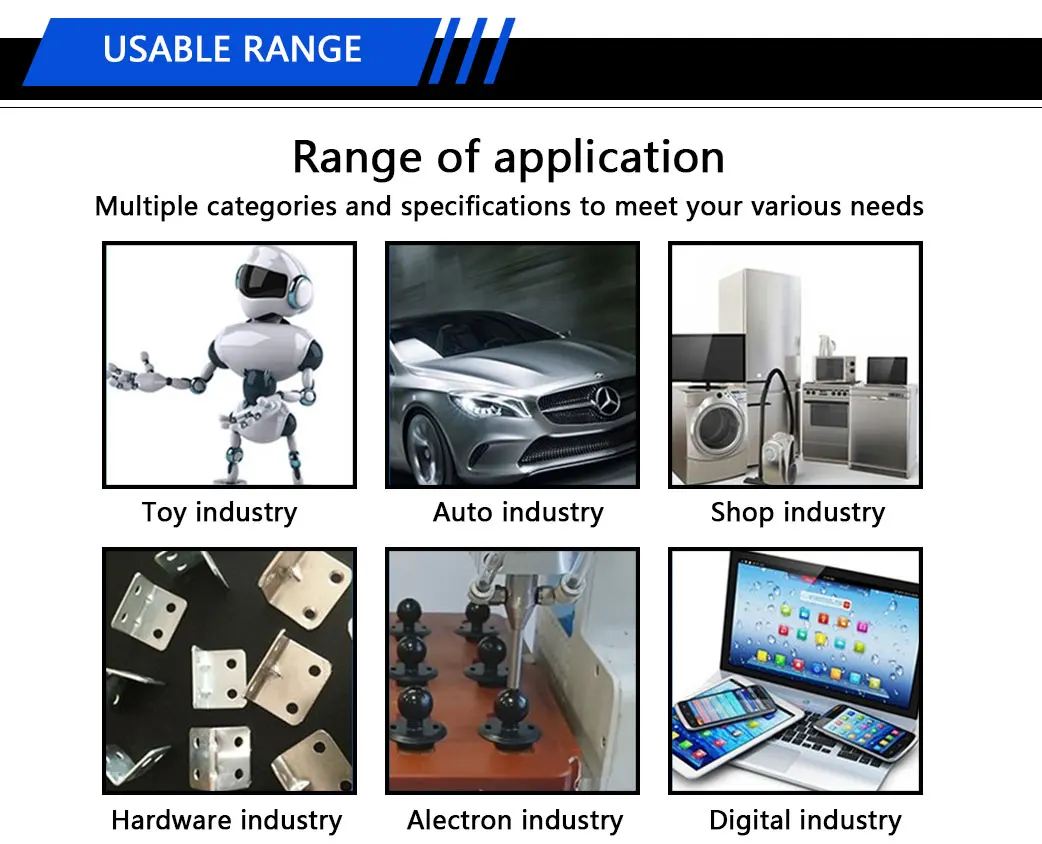 USABLE RANGE

Range of application

Multiple categories and specifications to meet your various needs

Toy industry

Auto industry

Shop industry

Hardware industry

Alectron industry

Digital industry